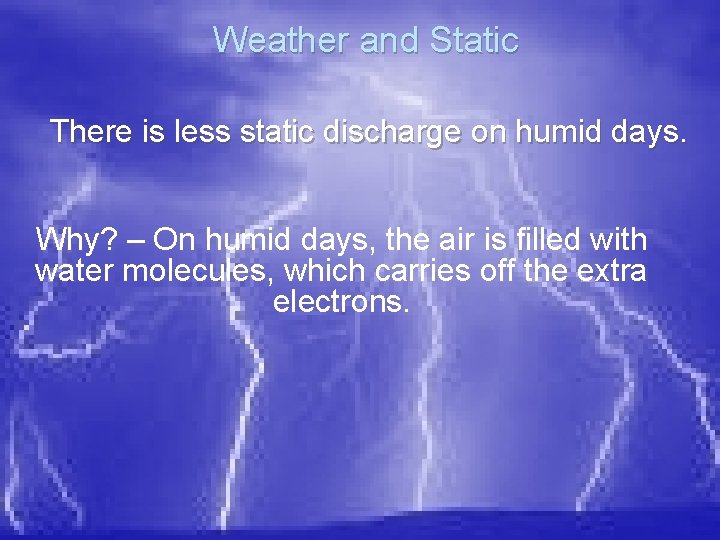 Weather and Static

There is less static discharge on humid days.

Why? – On humid days, the air is filled with water molecules, which carries off the extra electrons.